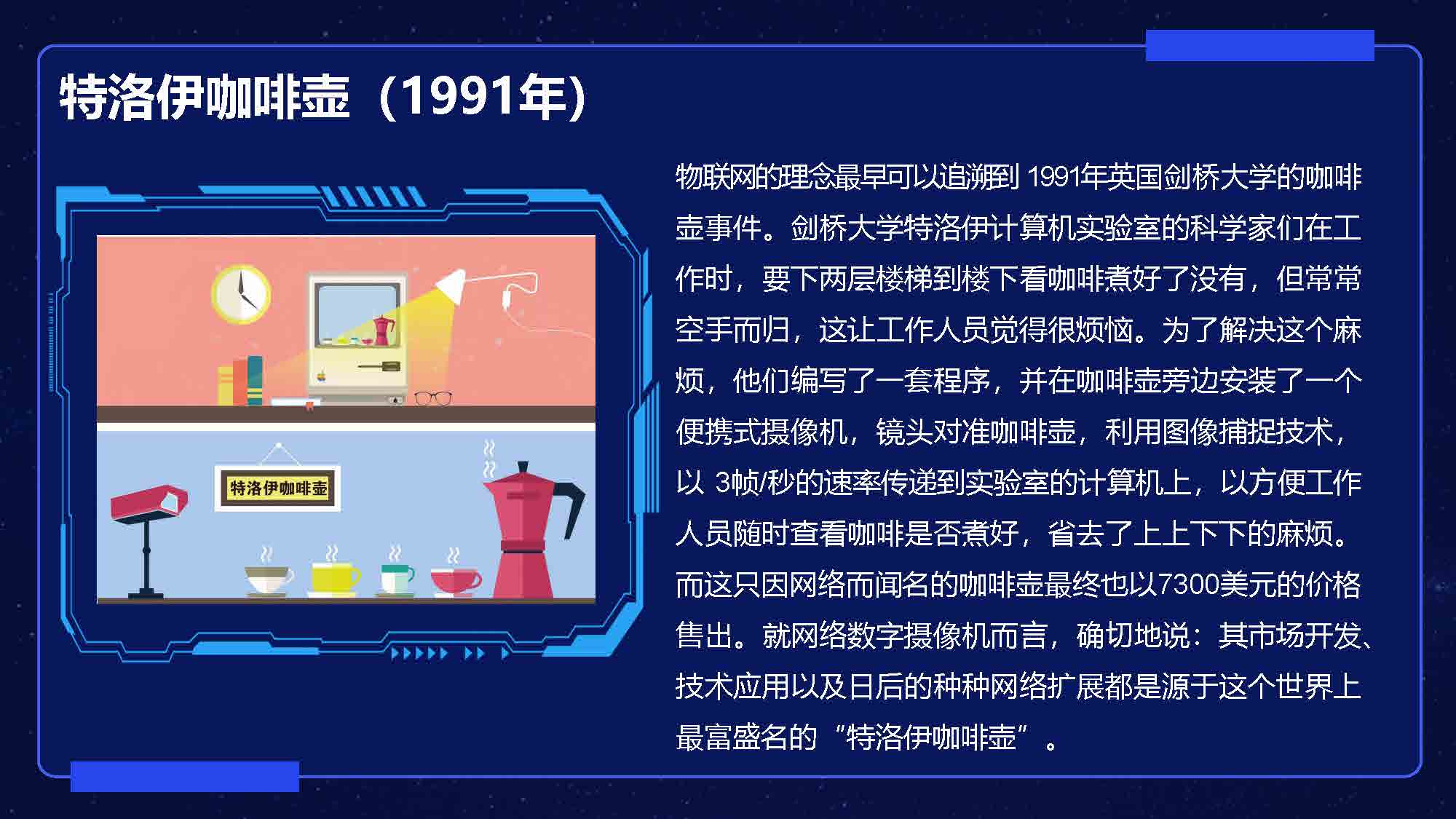 特洛伊咖啡壶（1991年）

特洛伊咖啡壶

物联网的理念最早可以追溯到 1991年英国剑桥大学的咖啡壶事件。剑桥大学特洛伊计算机实验室的科学家们在工作时，要下两层楼梯到楼下看咖啡煮好了没有，但常常空手而归，这让工作人员觉得很烦恼。为了解决这个麻烦，他们编写了一套程序，并在咖啡壶旁边安装了一个便携式摄像机，镜头对准咖啡壶，利用图像捕捉技术，以 3帧/秒的速率传递到实验室的计算机上，以方便工作人员随时查看咖啡是否煮好，省去了上上下下的麻烦。而这只因网络而闻名的咖啡壶最终也以7300美元的价格售出。就网络数字摄像机而言，确切地说：其市场开发、技术应用以及日后的种种网络扩展都是源于这个世界上最富盛名的“特洛伊咖啡壶”。